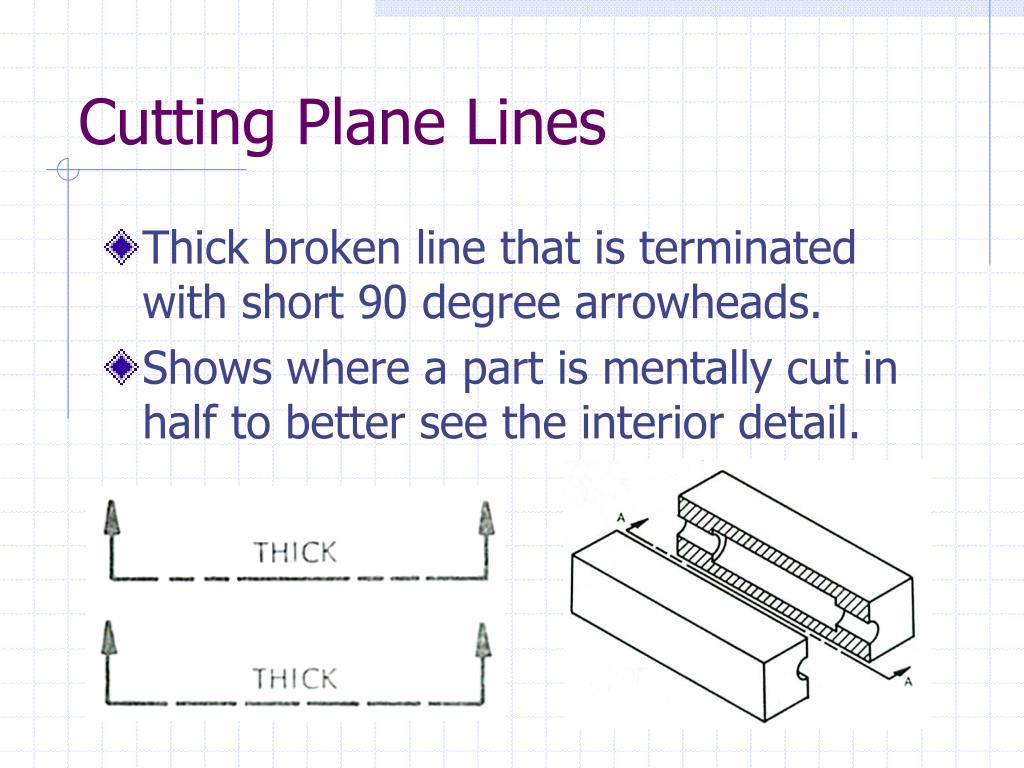 Cutting Plane Lines

Thick broken line that is terminated with short 90 degree arrowheads.

Shows where a part is mentally cut in half to better see the interior detail.

THICK

THICK

A

A